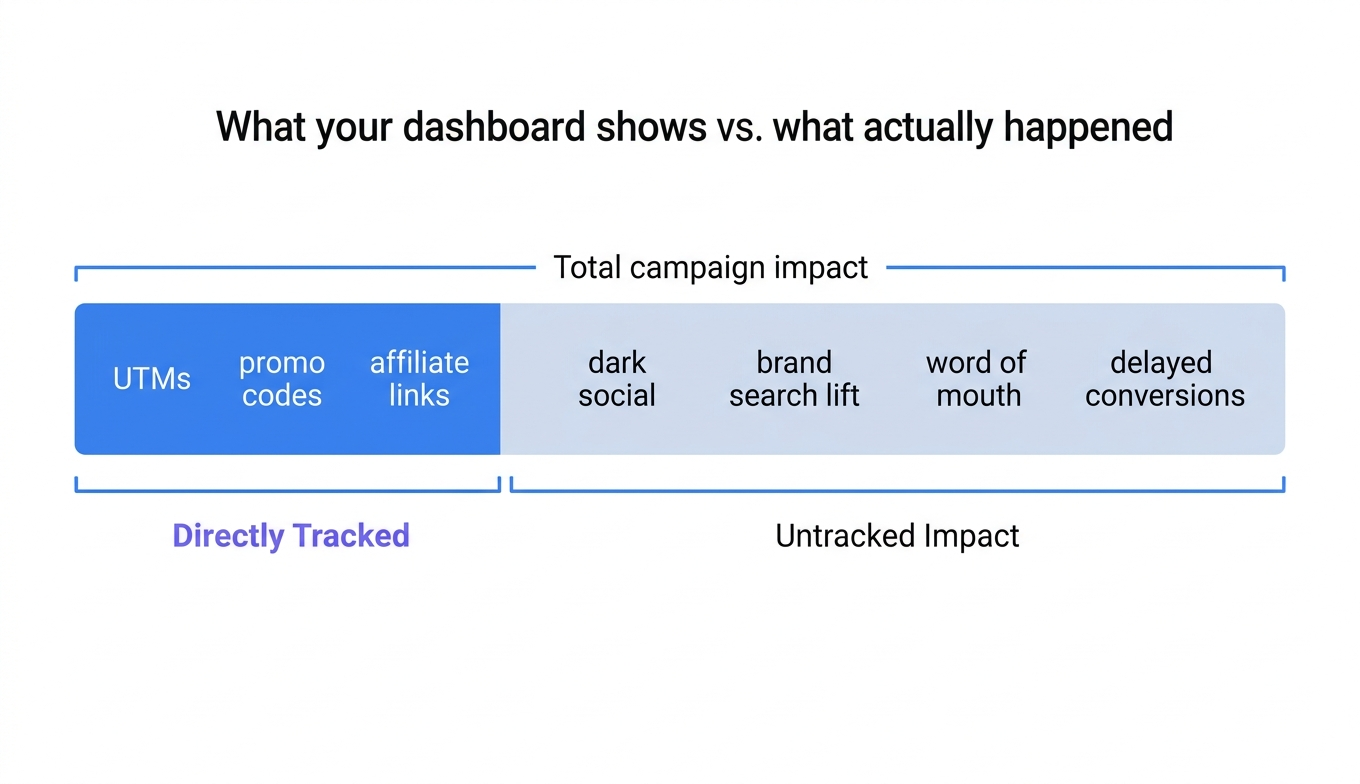 What your dashboard shows vs. what actually happened

Total campaign impact

UTMs

promo codes

affiliate links

dark social

brand search lift

word of mouth

delayed conversions

Directly Tracked

Untracked Impact